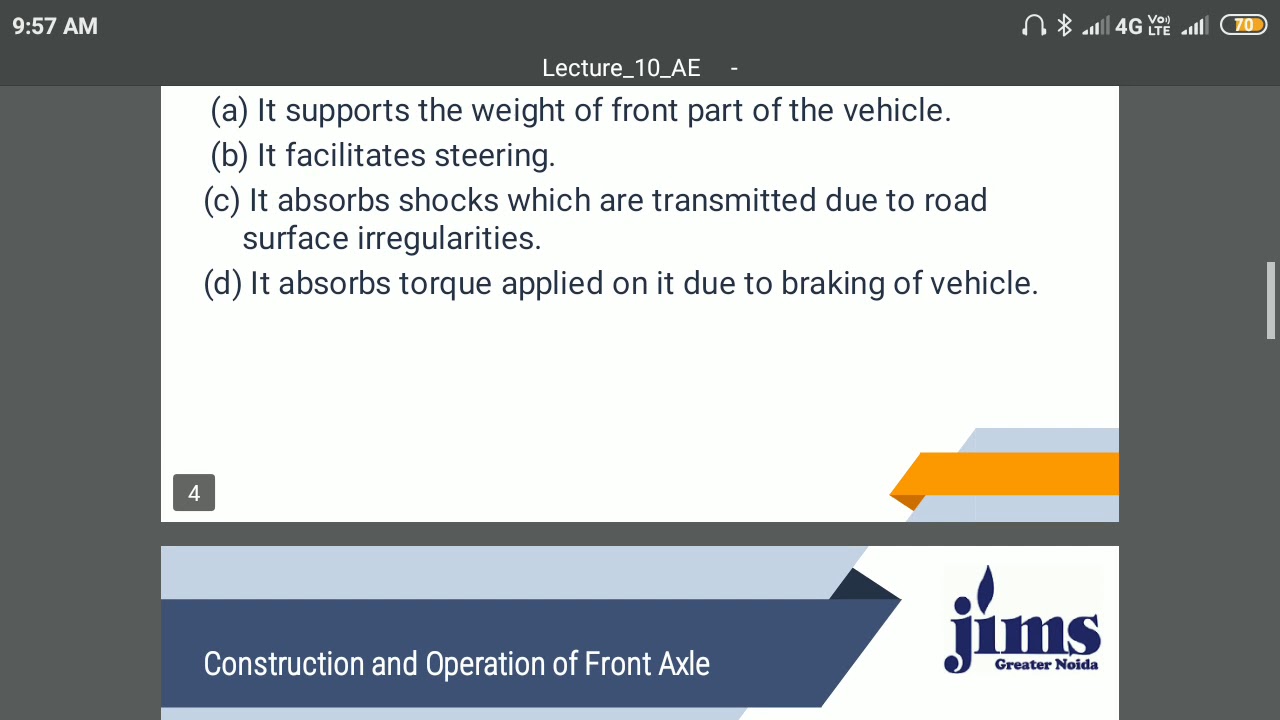 9:57 AM

4G Vo) LTE 70

Lecture_10_AE -

(a) It supports the weight of front part of the vehicle.

(b) It facilitates steering.

(c) It absorbs shocks which are transmitted due to road surface irregularities.

(d) It absorbs torque applied on it due to braking of vehicle.

4

Construction and Operation of Front Axle

jims Greater Noida